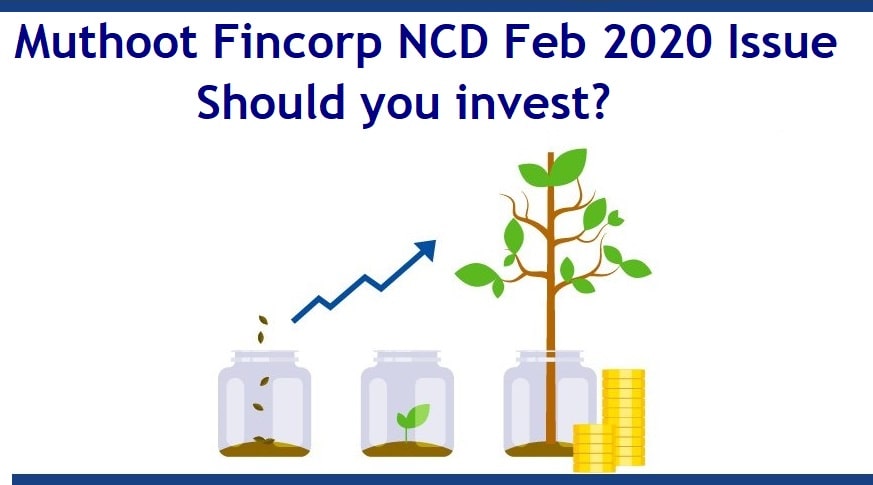 Muthoot Fincorp NCD Feb 2020 Issue
Should you invest?